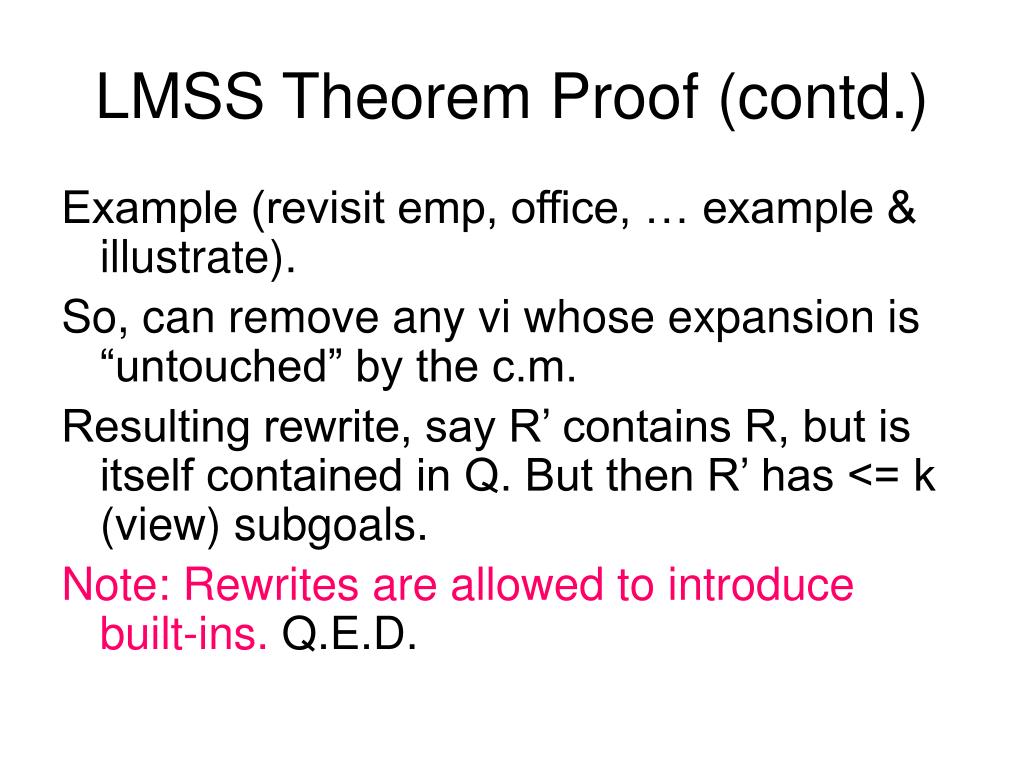 LMSS Theorem Proof (contd.)

Example (revisit emp, office, … example & illustrate).

So, can remove any vi whose expansion is “untouched” by the c.m.

Resulting rewrite, say R’ contains R, but is itself contained in Q. But then R’ has <= k (view) subgoals.

Note: Rewrites are allowed to introduce built-ins. Q.E.D.